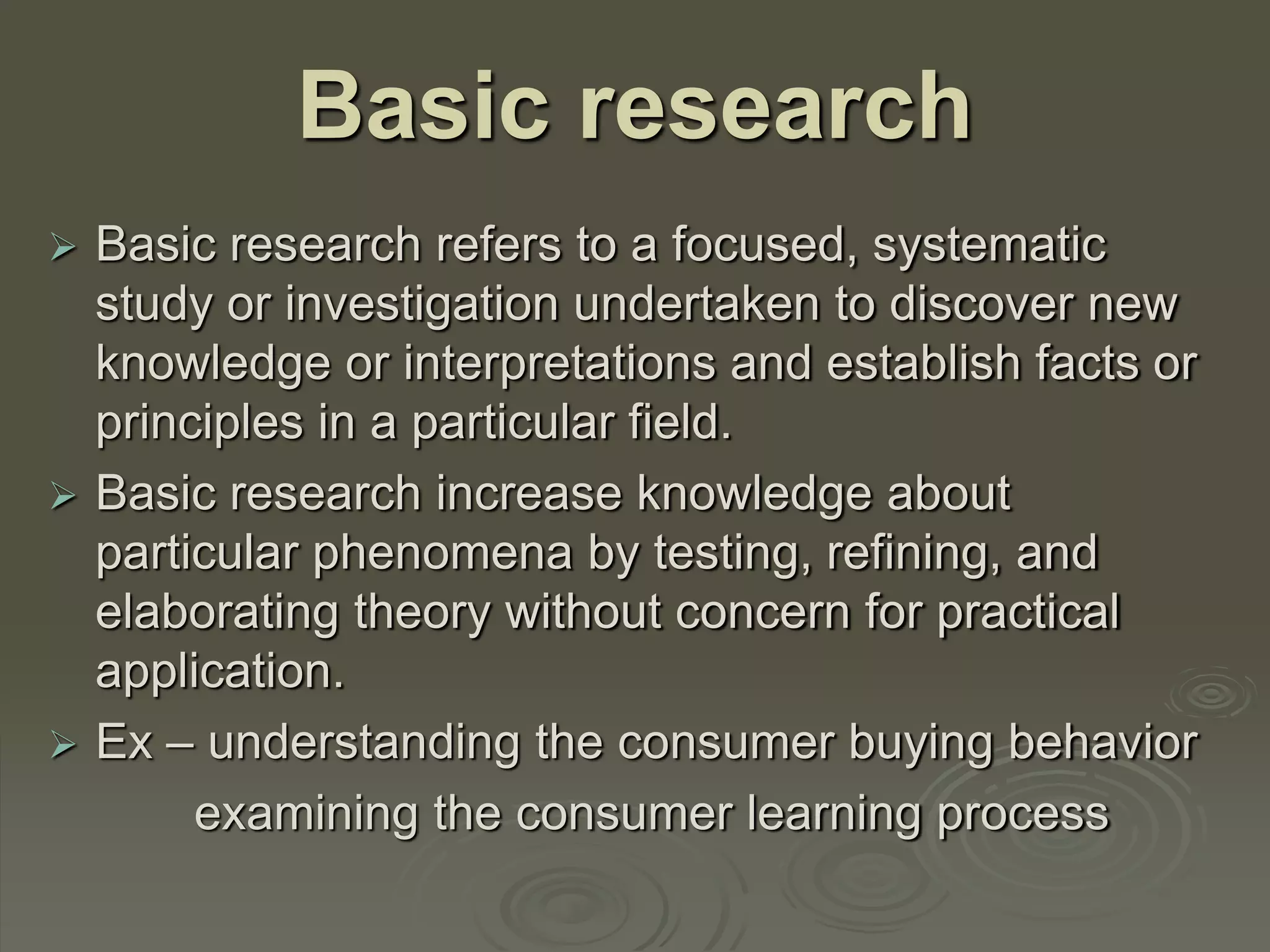 Basic research

➢ Basic research refers to a focused, systematic study or investigation undertaken to discover new knowledge or interpretations and establish facts or principles in a particular field.

➢ Basic research increase knowledge about particular phenomena by testing, refining, and elaborating theory without concern for practical application.

➢ Ex – understanding the consumer buying behavior
examining the consumer learning process